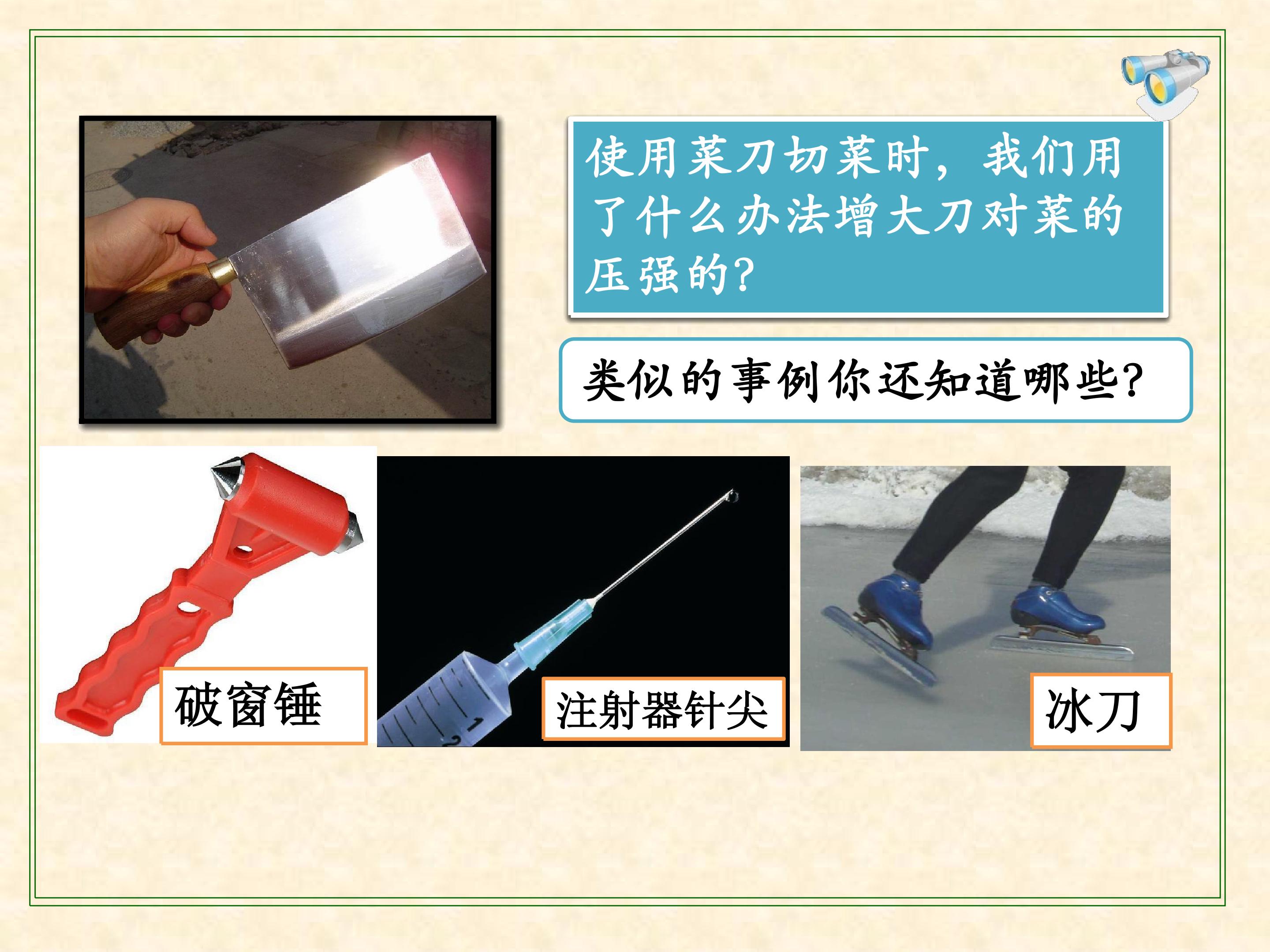 使用菜刀切菜时，我们用了什么办法增大刀对菜的压强的?

类似的事例你还知道哪些?

破窗锤

注射器针尖

冰刀